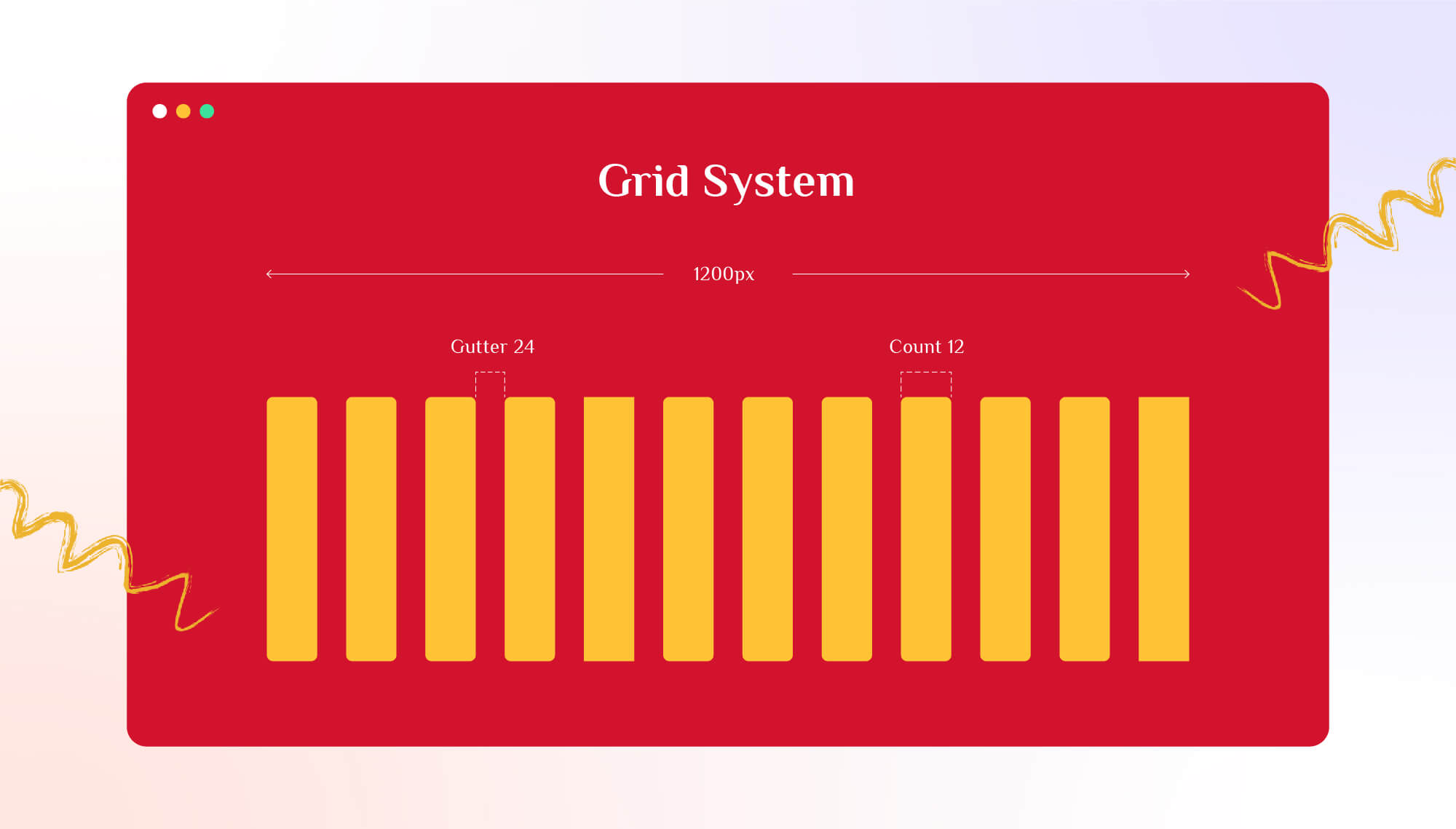 Grid System

1200px

Gutter 24

Count 12